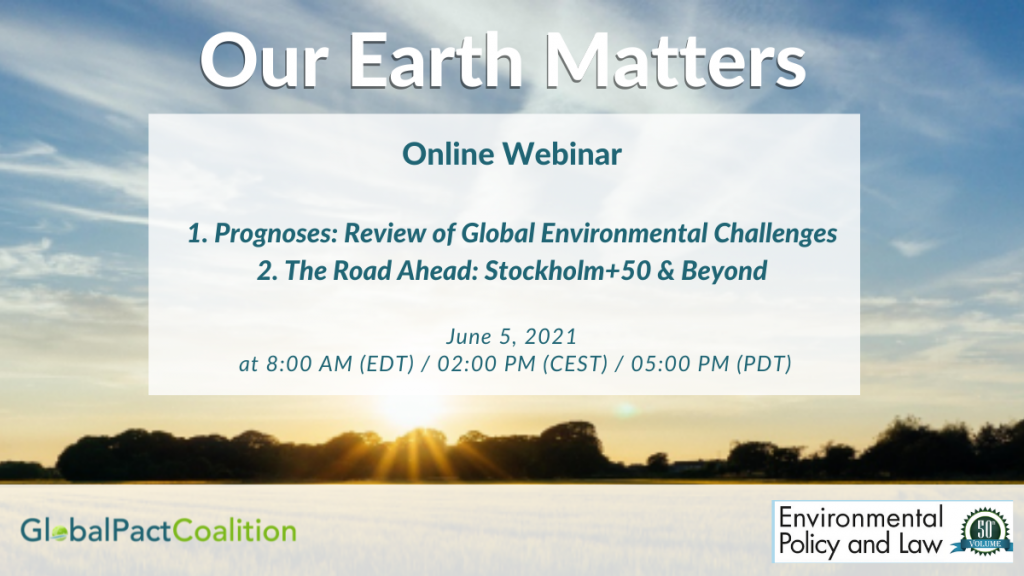 Our Earth Matters

Online Webinar

1. Prognoses: Review of Global Environmental Challenges
2. The Road Ahead: Stockholm+50 & Beyond

June 5, 2021
at 8:00 AM (EDT) / 02:00 PM (CEST) / 05:00 PM (PDT)

GlobalPactCoalition

Environmental Policy and Law

50 VOLUME